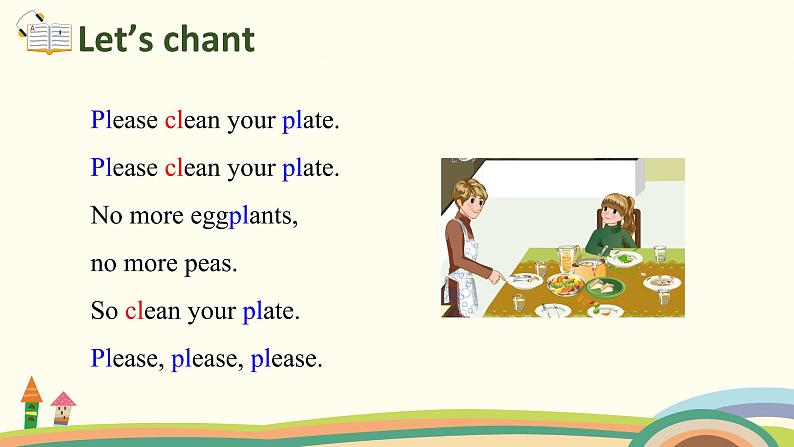 Let's chant

Please clean your plate.

Please clean your plate.

No more eggplants,

no more peas.

So clean your plate.

Please, please, please.